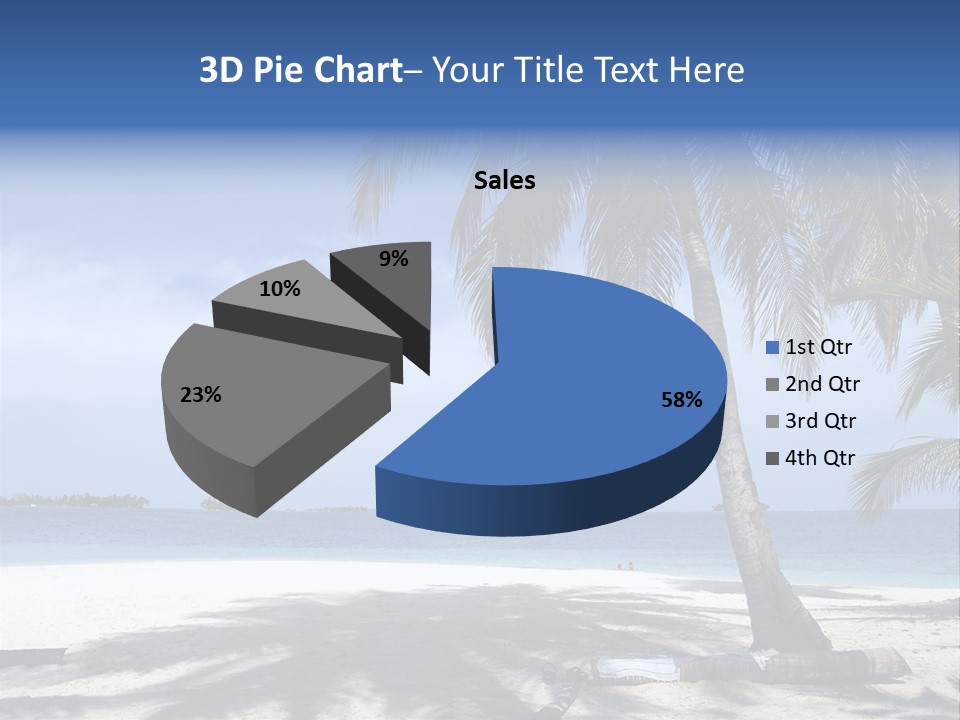 3D Pie Chart– Your Title Text Here

Sales

9%
10%
23%
58%

1st Qtr
2nd Qtr
3rd Qtr
4th Qtr